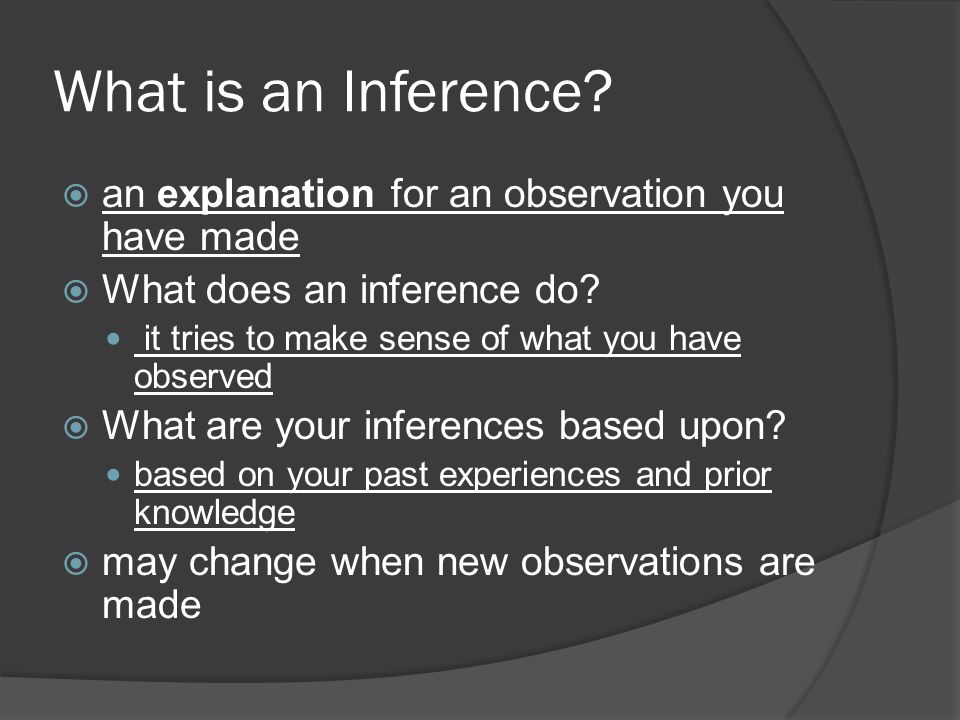 What is an Inference?

an explanation for an observation you have made

What does an inference do?

it tries to make sense of what you have observed

What are your inferences based upon?

based on your past experiences and prior knowledge

may change when new observations are made